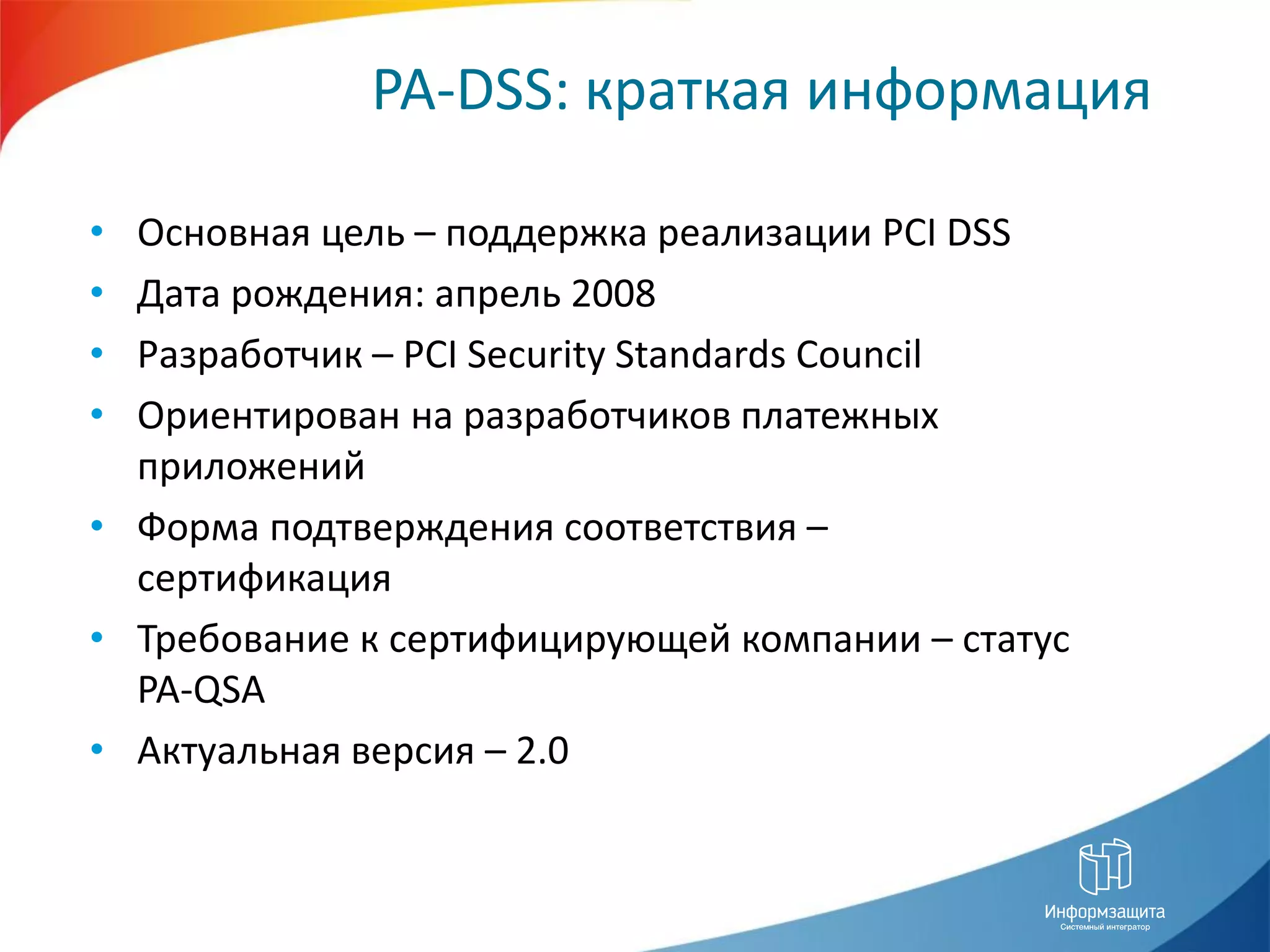 PA-DSS: краткая информация

• Основная цель – поддержка реализации PCI DSS
• Дата рождения: апрель 2008
• Разработчик – PCI Security Standards Council
• Ориентирован на разработчиков платежных приложений
• Форма подтверждения соответствия – сертификация
• Требование к сертифицирующей компании – статус PA-QSA
• Актуальная версия – 2.0

Информзащита
Системный интегратор